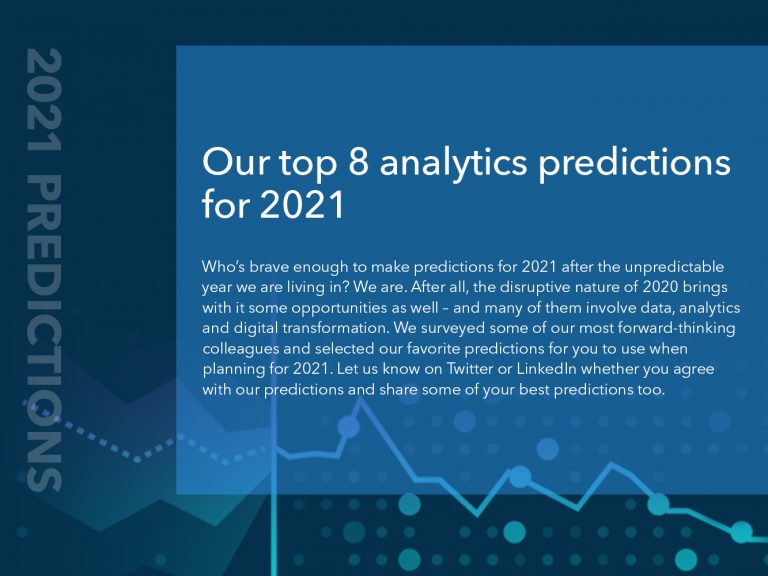 2021 PREDICTIONS

Our top 8 analytics predictions for 2021

Who's brave enough to make predictions for 2021 after the unpredictable year we are living in? We are. After all, the disruptive nature of 2020 brings with it some opportunities as well – and many of them involve data, analytics and digital transformation. We surveyed some of our most forward-thinking colleagues and selected our favorite predictions for you to use when planning for 2021. Let us know on Twitter or LinkedIn whether you agree with our predictions and share some of your best predictions too.